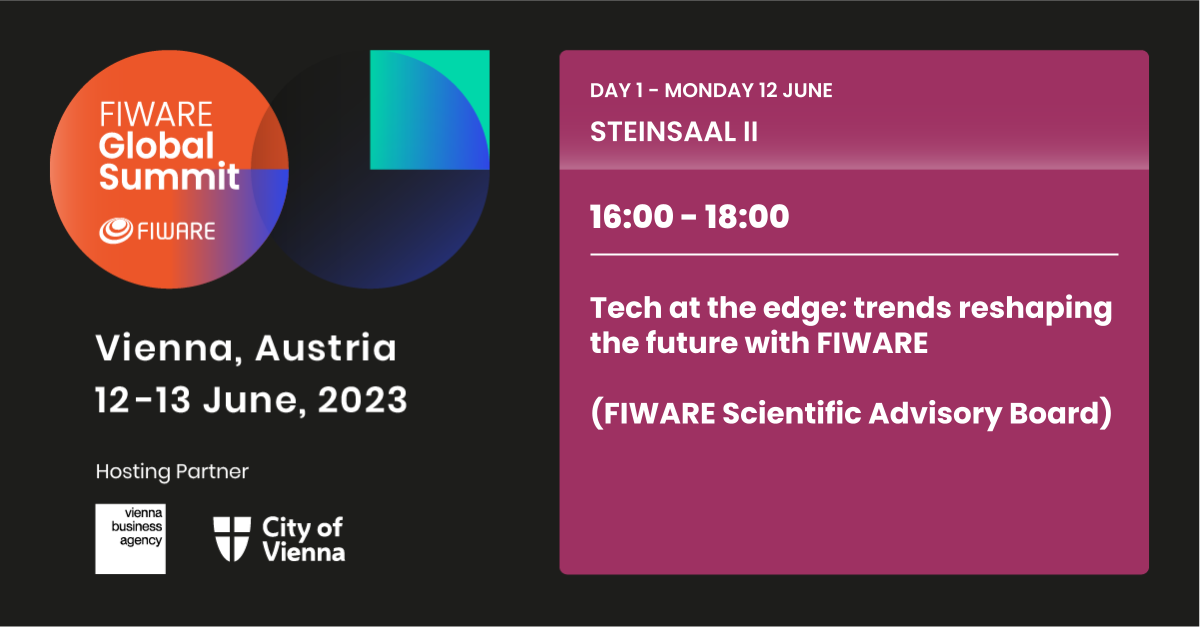 FIWARE Global Summit

FIWARE

Vienna, Austria
12-13 June, 2023

Hosting Partner

vienna business agency

City of Vienna

DAY 1 - MONDAY 12 JUNE

STEINSAAL II

16:00 - 18:00

Tech at the edge: trends reshaping the future with FIWARE

(FIWARE Scientific Advisory Board)